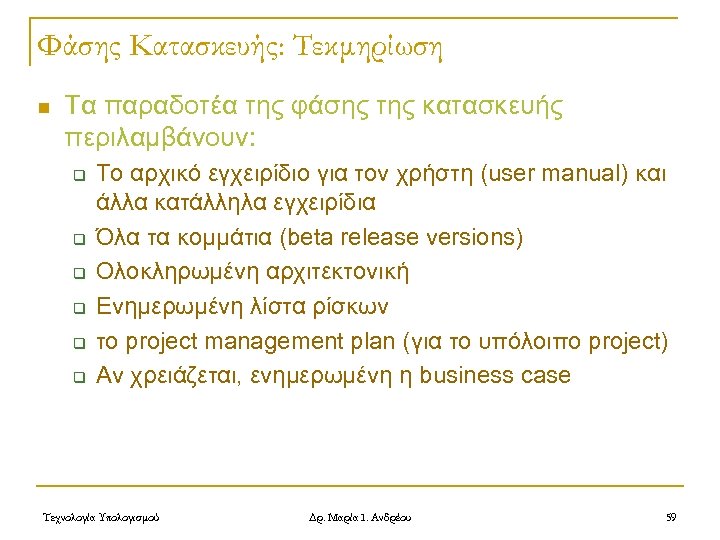 Φάσης Κατασκευής: Τεκμηρίωση

Τα παραδοτέα της φάσης της κατασκευής περιλαμβάνουν:

Το αρχικό εγχειρίδιο για τον χρήστη (user manual) και άλλα κατάλληλα εγχειρίδια

Όλα τα κομμάτια (beta release versions)

Ολοκληρωμένη αρχιτεκτονική

Ενημερωμένη λίστα ρίσκων

το project management plan (για το υπόλοιπο project)

Αν χρειάζεται, ενημερωμένη η business case

Τεχνολογία Υπολογισμού

Δρ. Μαρία Ι. Ανδρέου

59